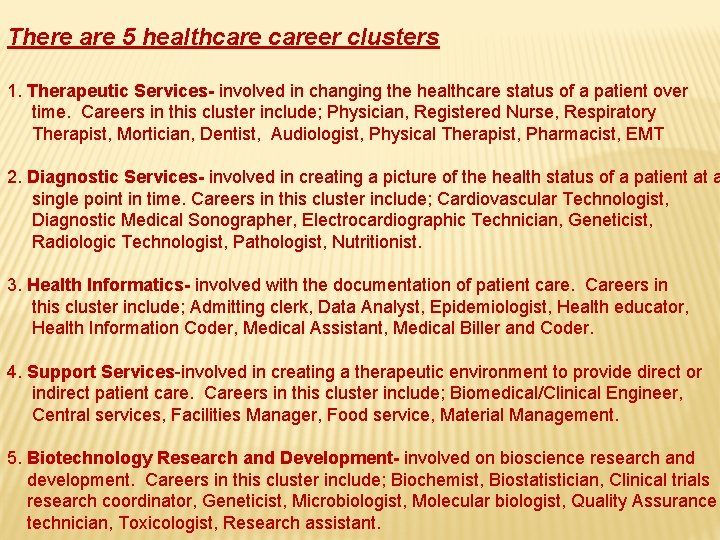 There are 5 healthcare career clusters

1. Therapeutic Services- involved in changing the healthcare status of a patient over time. Careers in this cluster include; Physician, Registered Nurse, Respiratory Therapist, Mortician, Dentist, Audiologist, Physical Therapist, Pharmacist, EMT

2. Diagnostic Services- involved in creating a picture of the health status of a patient at a single point in time. Careers in this cluster include; Cardiovascular Technologist, Diagnostic Medical Sonographer, Electrocardiographic Technician, Geneticist, Radiologic Technologist, Pathologist, Nutritionist.

3. Health Informatics- involved with the documentation of patient care. Careers in this cluster include; Admitting clerk, Data Analyst, Epidemiologist, Health educator, Health Information Coder, Medical Assistant, Medical Biller and Coder.

4. Support Services-involved in creating a therapeutic environment to provide direct or indirect patient care. Careers in this cluster include; Biomedical/Clinical Engineer, Central services, Facilities Manager, Food service, Material Management.

5. Biotechnology Research and Development- involved on bioscience research and development. Careers in this cluster include; Biochemist, Biostatistician, Clinical trials research coordinator, Geneticist, Microbiologist, Molecular biologist, Quality Assurance technician, Toxicologist, Research assistant.